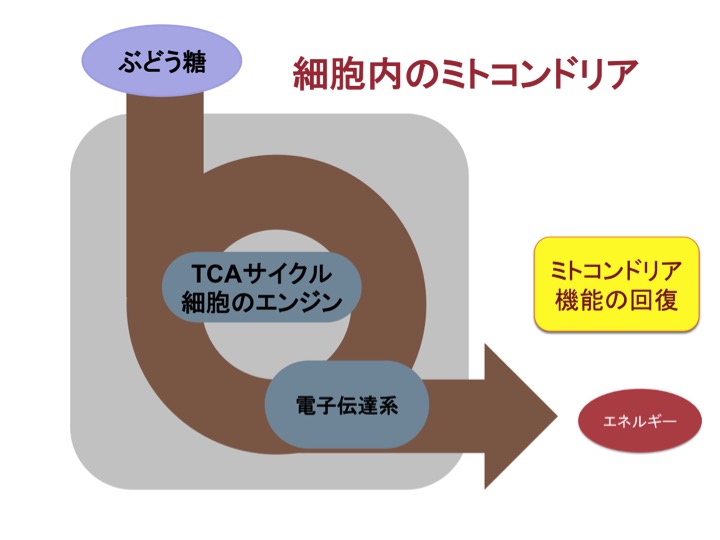 ぶどう糖

細胞内のミトコンドリア

TCAサイクル
細胞のエンジン

ミトコンドリア
機能の回復

電子伝達系

エネルギー